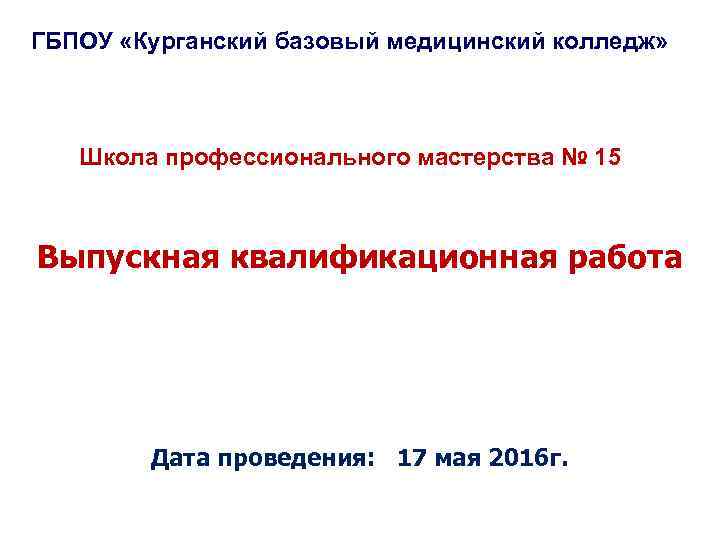 ГБПОУ «Курганский базовый медицинский колледж»

Школа профессионального мастерства № 15

Выпускная квалификационная работа

Дата проведения: 17 мая 2016г.